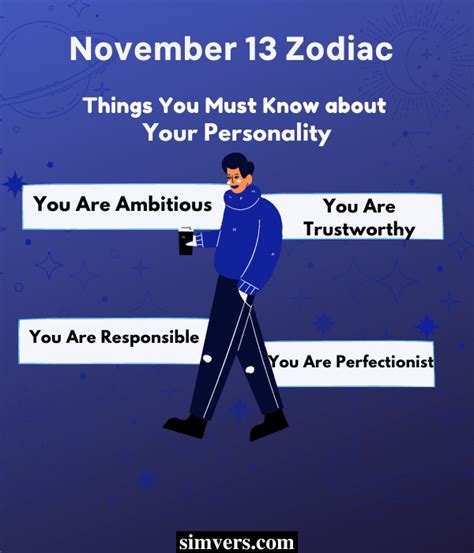 November 13 Zodiac

Things You Must Know about Your Personality

You Are Ambitious

You Are Trustworthy

You Are Responsible

You Are Perfectionist

simvers.com